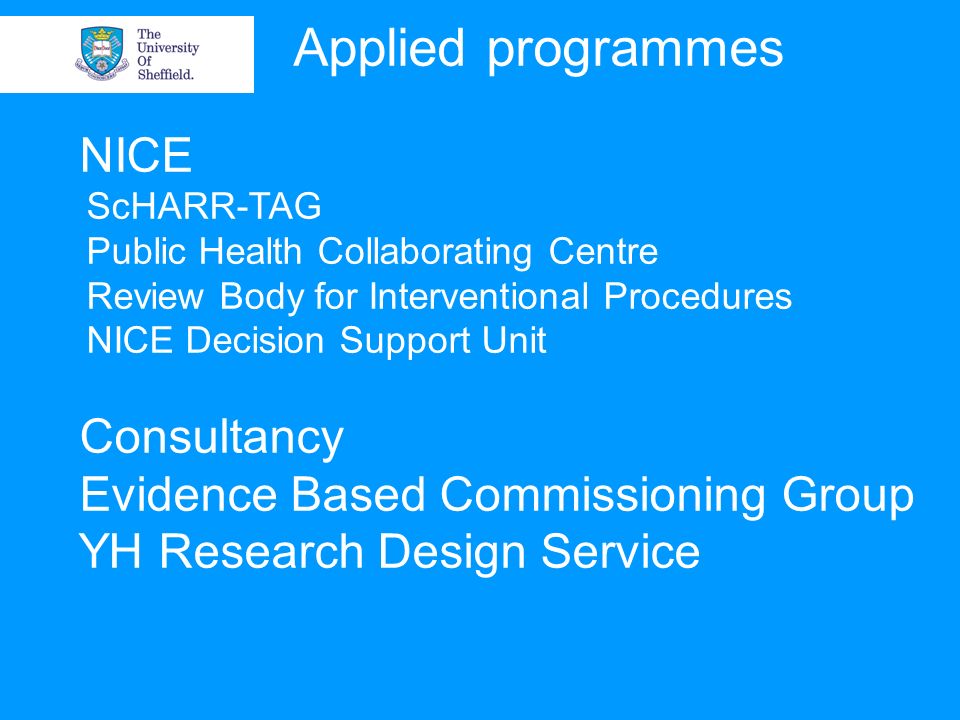 The University Of Sheffield.

Applied programmes

NICE
ScHARR-TAG
Public Health Collaborating Centre
Review Body for Interventional Procedures
NICE Decision Support Unit

Consultancy
Evidence Based Commissioning Group
YH Research Design Service